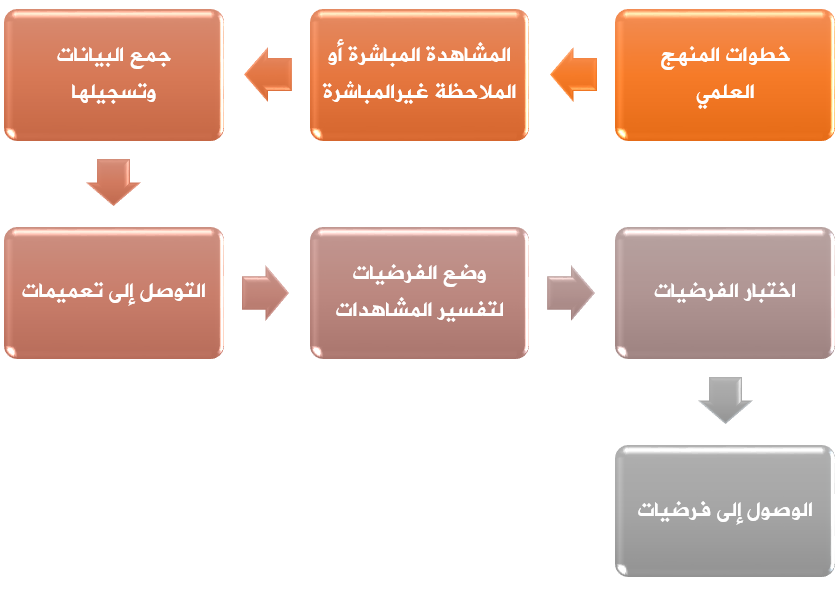 خطوات المنهج العلمي

المشاهدة المباشرة أو الملاحظة غيرالمباشرة

جمع البيانات وتسجيلها

التوصل إلى تعميمات

وضع الفرضيات لتفسير المشاهدات

اختبار الفرضيات

الوصول إلى فرضيات